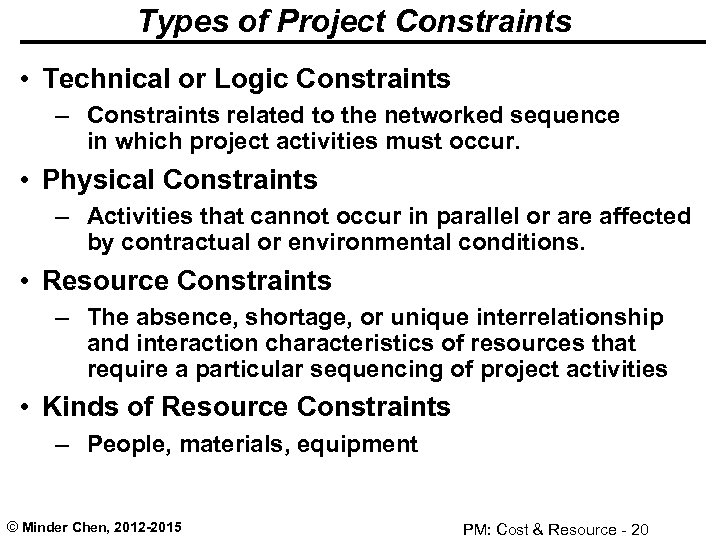 Types of Project Constraints

• Technical or Logic Constraints
– Constraints related to the networked sequence in which project activities must occur.

• Physical Constraints
– Activities that cannot occur in parallel or are affected by contractual or environmental conditions.

• Resource Constraints
– The absence, shortage, or unique interrelationship and interaction characteristics of resources that require a particular sequencing of project activities

• Kinds of Resource Constraints
– People, materials, equipment

© Minder Chen, 2012-2015

PM: Cost & Resource - 20